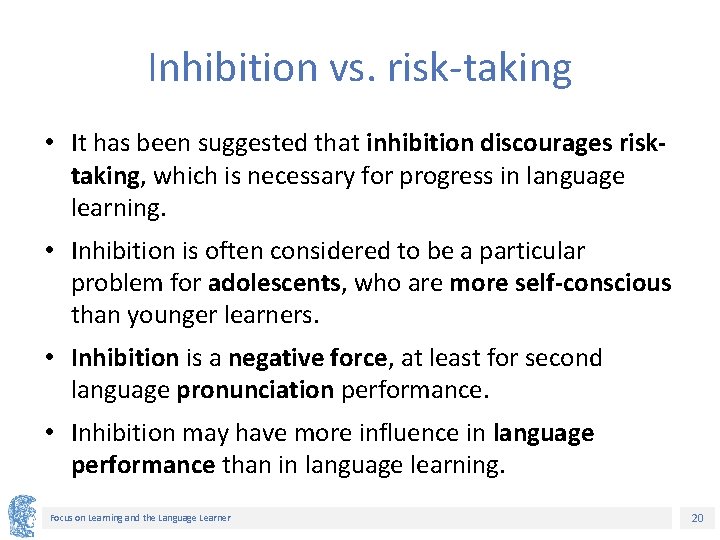 Inhibition vs. risk-taking

• It has been suggested that inhibition discourages risk-taking, which is necessary for progress in language learning.

• Inhibition is often considered to be a particular problem for adolescents, who are more self-conscious than younger learners.

• Inhibition is a negative force, at least for second language pronunciation performance.

• Inhibition may have more influence in language performance than in language learning.

Focus on Learning and the Language Learner

20